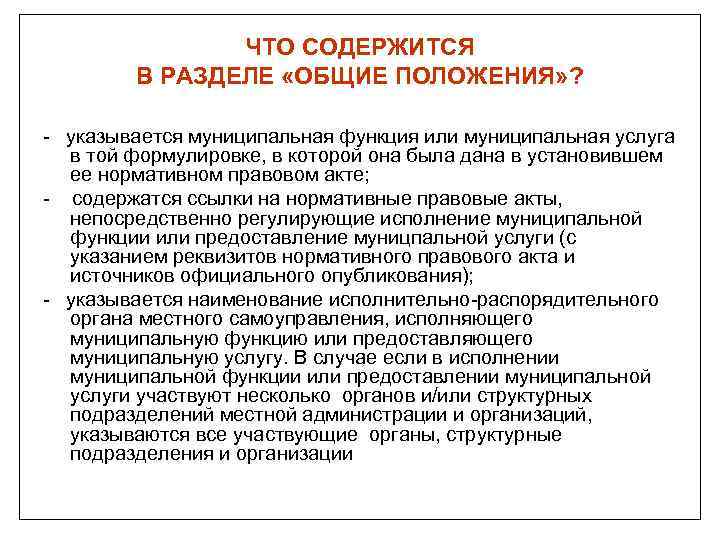 ЧТО СОДЕРЖИТСЯ
В РАЗДЕЛЕ «ОБЩИЕ ПОЛОЖЕНИЯ»?

- указывается муниципальная функция или муниципальная услуга в той формулировке, в которой она была дана в установившем ее нормативном правовом акте;

- содержатся ссылки на нормативные правовые акты, непосредственно регулирующие исполнение муниципальной функции или предоставление муницпальной услуги (с указанием реквизитов нормативного правового акта и источников официального опубликования);

- указывается наименование исполнительно-распорядительного органа местного самоуправления, исполняющего муниципальную функцию или предоставляющего муниципальную услугу. В случае если в исполнении муниципальной функции или предоставлении муниципальной услуги участвуют несколько органов и/или структурных подразделений местной администрации и организаций, указываются все участвующие органы, структурные подразделения и организации